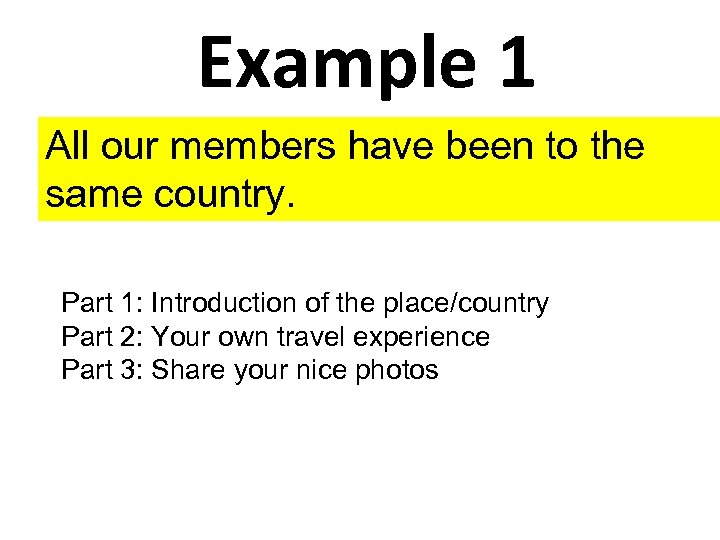 Example 1

All our members have been to the same country.

Part 1: Introduction of the place/country
Part 2: Your own travel experience
Part 3: Share your nice photos